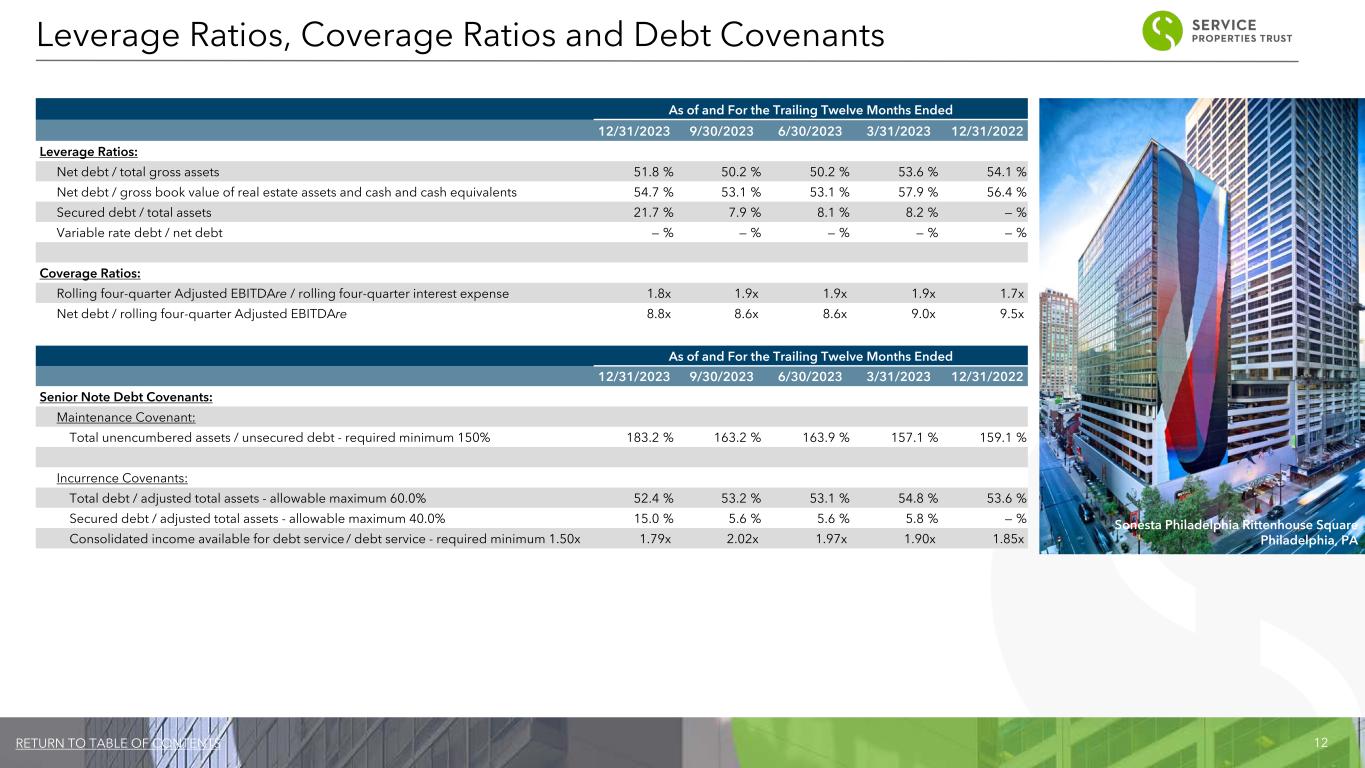 Leverage Ratios, Coverage Ratios and Debt Covenants

SERVICE PROPERTIES TRUST

| | As of and For the Trailing Twelve Months Ended | | | | |
|---|---|---|---|---|---|
| | 12/31/2023 | 9/30/2023 | 6/30/2023 | 3/31/2023 | 12/31/2022 |
| Leverage Ratios: | | | | | |
| Net debt / total gross assets | 51.8 % | 50.2 % | 50.2 % | 53.6 % | 54.1 % |
| Net debt / gross book value of real estate assets and cash and cash equivalents | 54.7 % | 53.1 % | 53.1 % | 57.9 % | 56.4 % |
| Secured debt / total assets | 21.7 % | 7.9 % | 8.1 % | 8.2 % | — % |
| Variable rate debt / net debt | — % | — % | — % | — % | — % |
| | | | | | |
| Coverage Ratios: | | | | | |
| Rolling four-quarter Adjusted EBITDAre / rolling four-quarter interest expense | 1.8x | 1.9x | 1.9x | 1.9x | 1.7x |
| Net debt / rolling four-quarter Adjusted EBITDAre | 8.8x | 8.6x | 8.6x | 9.0x | 9.5x |

| | As of and For the Trailing Twelve Months Ended | | | | |
|---|---|---|---|---|---|
| | 12/31/2023 | 9/30/2023 | 6/30/2023 | 3/31/2023 | 12/31/2022 |
| Senior Note Debt Covenants: | | | | | |
| Maintenance Covenant: | | | | | |
| Total unencumbered assets / unsecured debt - required minimum 150% | 183.2 % | 163.2 % | 163.9 % | 157.1 % | 159.1 % |
| | | | | | |
| Incurrence Covenants: | | | | | |
| Total debt / adjusted total assets - allowable maximum 60.0% | 52.4 % | 53.2 % | 53.1 % | 54.8 % | 53.6 % |
| Secured debt / adjusted total assets - allowable maximum 40.0% | 15.0 % | 5.6 % | 5.6 % | 5.8 % | — % |
| Consolidated income available for debt service / debt service - required minimum 1.50x | 1.79x | 2.02x | 1.97x | 1.90x | 1.85x |

Sonesta Philadelphia Rittenhouse Square
Philadelphia, PA

RETURN TO TABLE OF CONTENTS
12